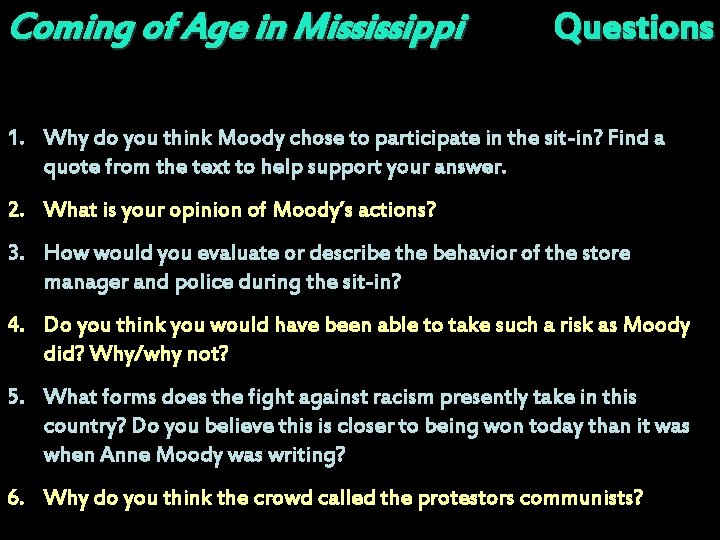 Coming of Age in Mississippi Questions

1. Why do you think Moody chose to participate in the sit-in? Find a quote from the text to help support your answer.

2. What is your opinion of Moody's actions?

3. How would you evaluate or describe the behavior of the store manager and police during the sit-in?

4. Do you think you would have been able to take such a risk as Moody did? Why/why not?

5. What forms does the fight against racism presently take in this country? Do you believe this is closer to being won today than it was when Anne Moody was writing?

6. Why do you think the crowd called the protestors communists?